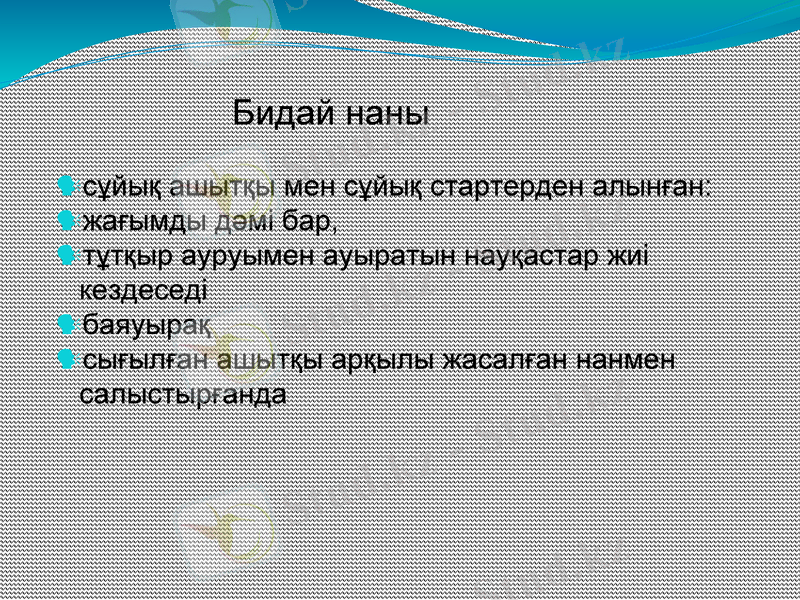 Бидай наны

сұйық ашытқы мен сұйық стартерден алынған:
жағымды дәмі бар,
тұтқыр ауруымен ауыратын науқастар жиі кездеседі
баяуырақ
сығылған ашытқы арқылы жасалған нанмен салыстырғанда